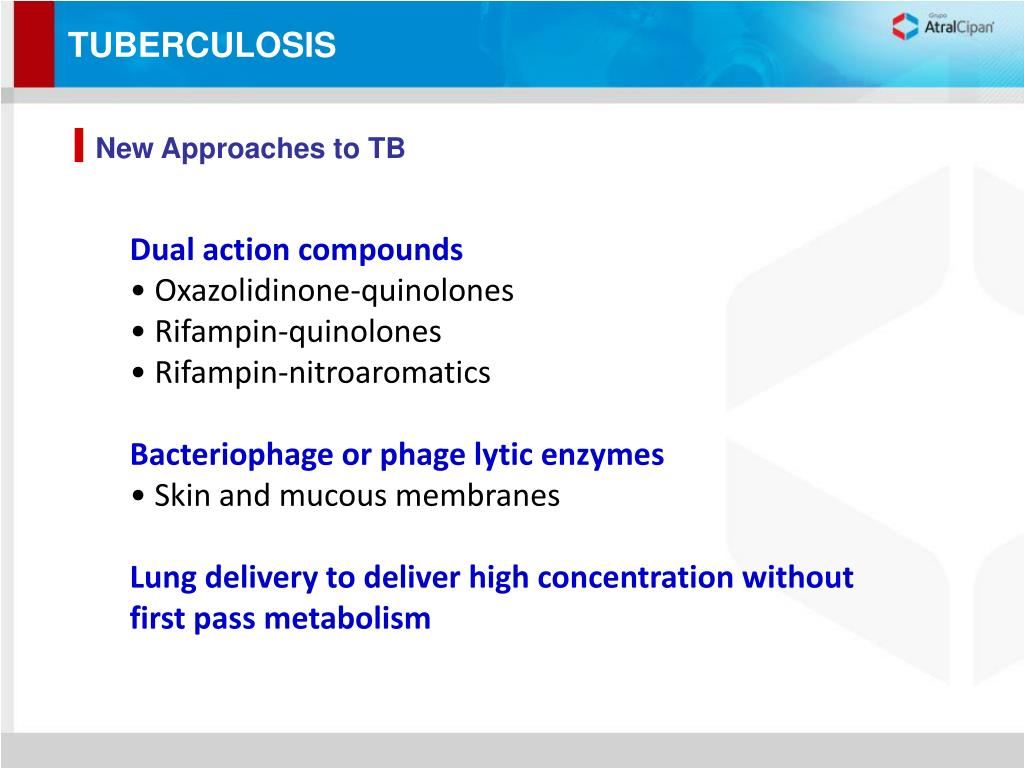 TUBERCULOSIS

Grupo AtralCipan

New Approaches to TB

Dual action compounds
• Oxazolidinone-quinolones
• Rifampin-quinolones
• Rifampin-nitroaromatics

Bacteriophage or phage lytic enzymes
• Skin and mucous membranes

Lung delivery to deliver high concentration without first pass metabolism